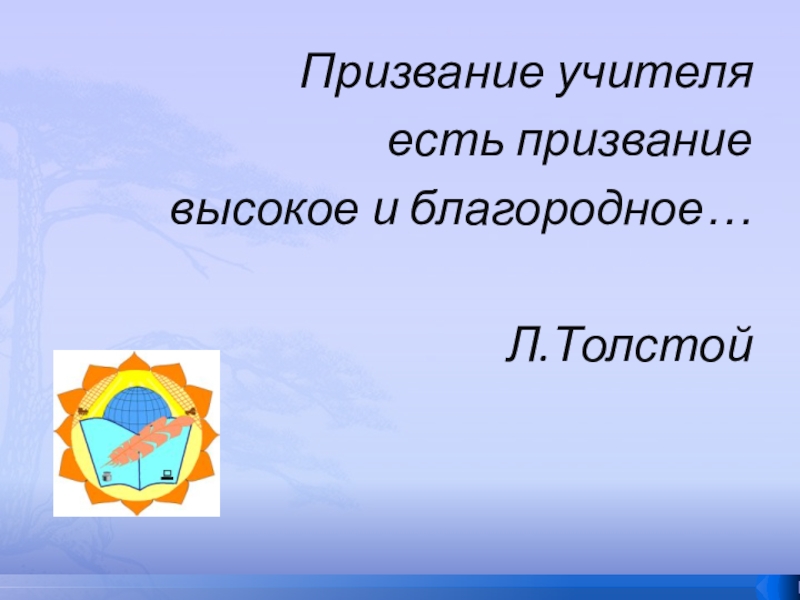 Призвание учителя
есть призвание
высокое и благородное…

Л.Толстой